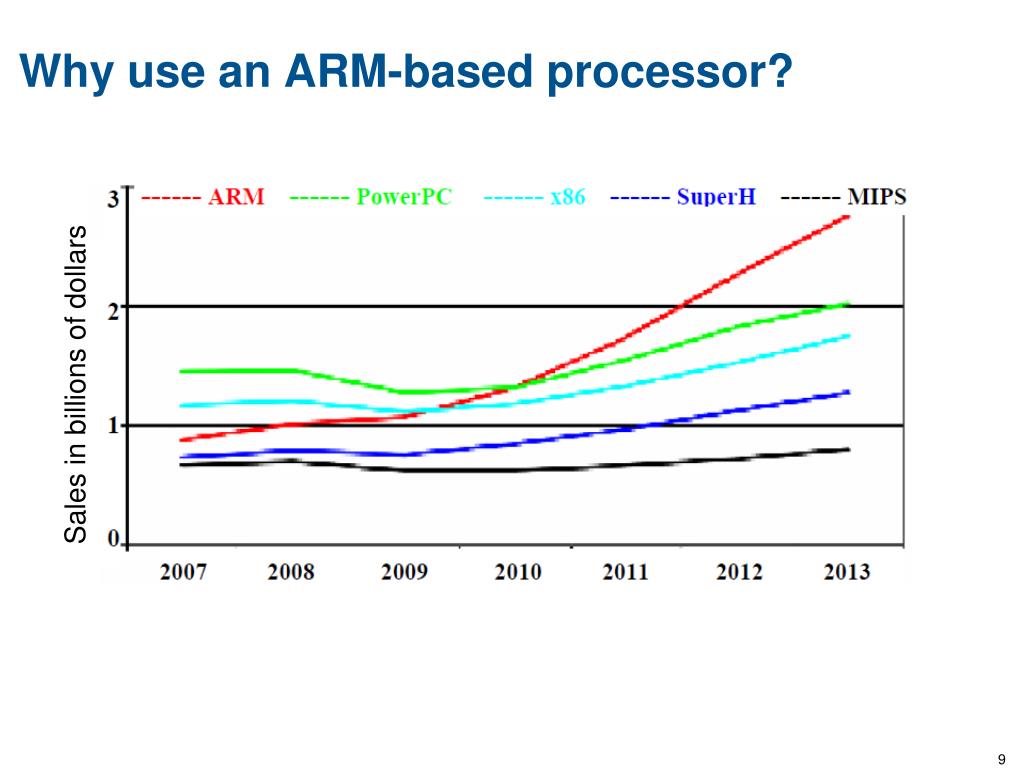 Why use an ARM-based processor?

------ ARM ------ PowerPC ------ x86 ------ SuperH ------ MIPS

Sales in billions of dollars

3
2
1
0

2007 2008 2009 2010 2011 2012 2013

9